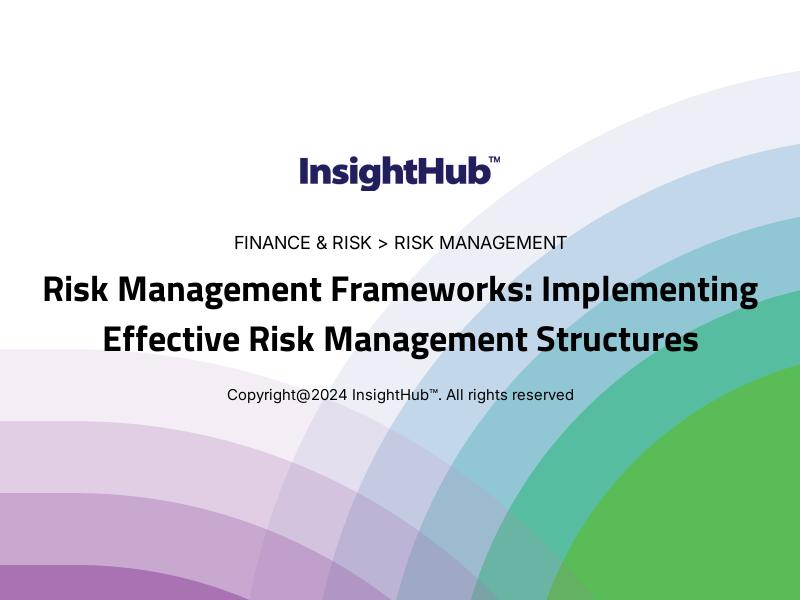 InsightHub™

FINANCE & RISK > RISK MANAGEMENT

Risk Management Frameworks: Implementing Effective Risk Management Structures

Copyright@2024 InsightHub™. All rights reserved